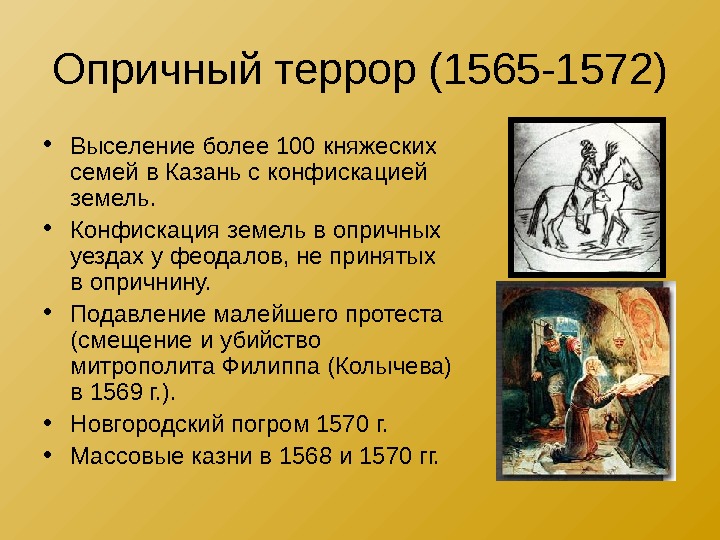 Опричный террор (1565-1572)

• Выселение более 100 княжеских семей в Казань с конфискацией земель.
• Конфискация земель в опричных уездах у феодалов, не принятых в опричнину.
• Подавление малейшего протеста (смещение и убийство митрополита Филиппа (Колычева) в 1569 г.).
• Новгородский погром 1570 г.
• Массовые казни в 1568 и 1570 гг.